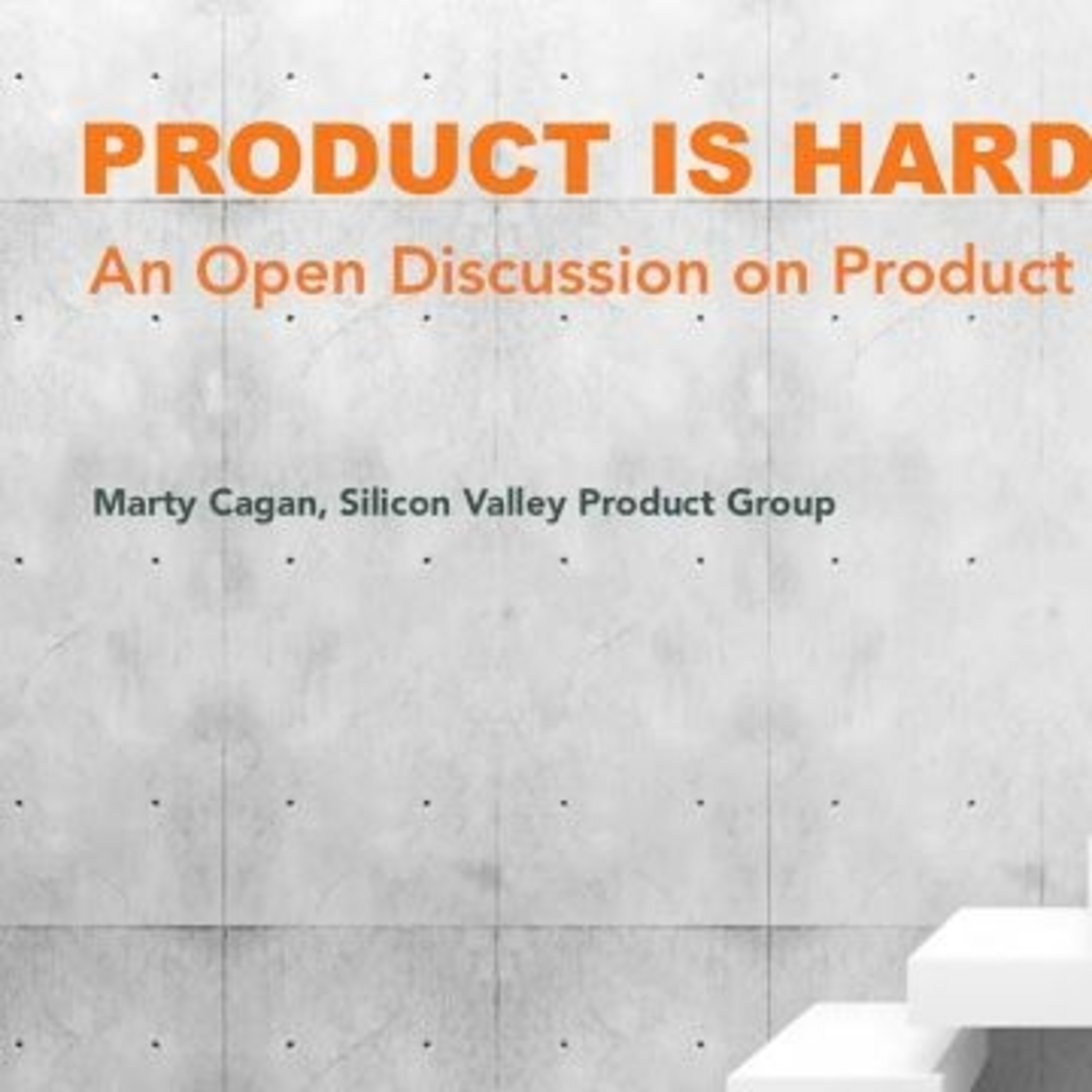 PRODUCT IS HARD

An Open Discussion on Product

Marty Cagan, Silicon Valley Product Group